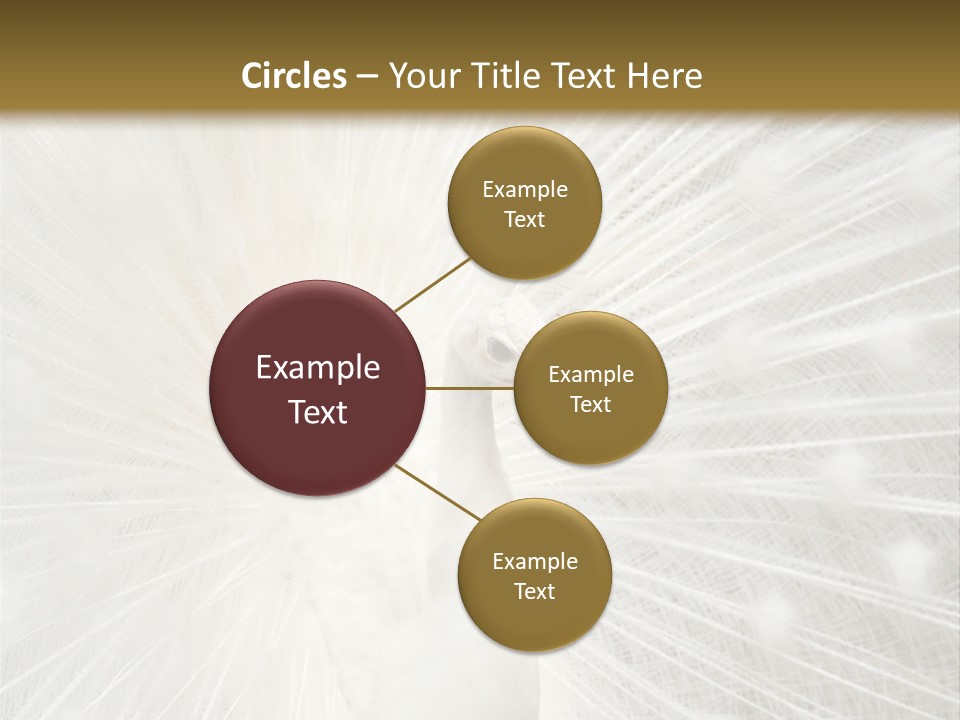 Circles – Your Title Text Here

Example Text

Example Text

Example Text

Example Text